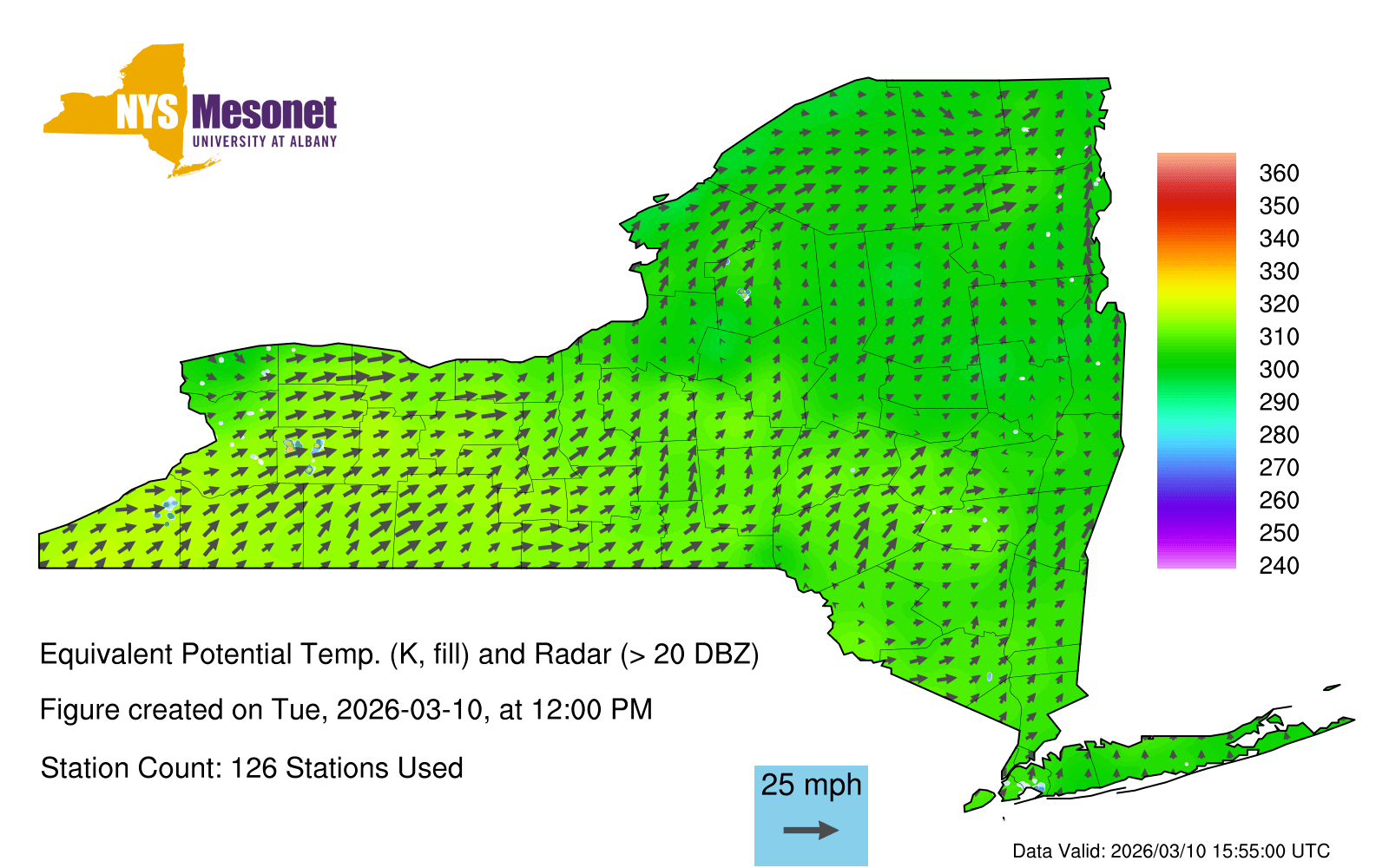 NYS Mesonet
UNIVERSITY AT ALBANY

360
350
340
330
320
310
300
290
280
270
260
250
240

Equivalent Potential Temp. (K, fill) and Radar (> 20 DBZ)

Figure created on Tue, 2026-03-10, at 12:00 PM

Station Count: 126 Stations Used

25 mph

Data Valid: 2026/03/10 15:55:00 UTC